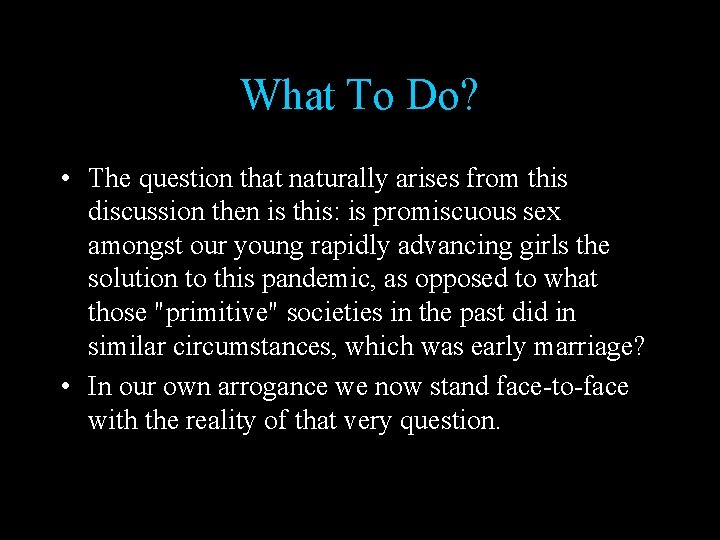 What To Do?

• The question that naturally arises from this discussion then is this: is promiscuous sex amongst our young rapidly advancing girls the solution to this pandemic, as opposed to what those "primitive" societies in the past did in similar circumstances, which was early marriage?

• In our own arrogance we now stand face-to-face with the reality of that very question.